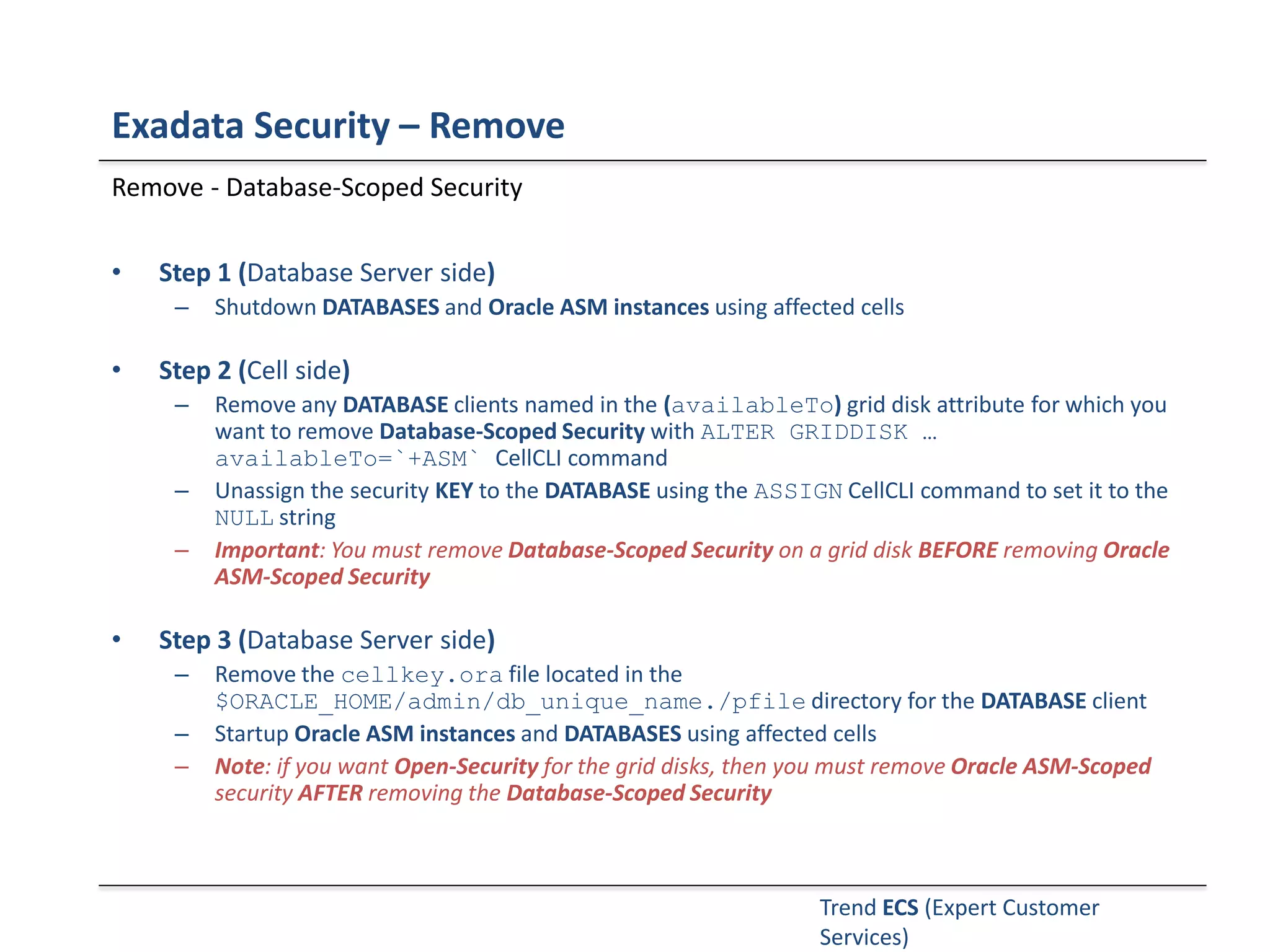 Exadata Security – Remove

Remove - Database-Scoped Security

• Step 1 (Database Server side)
– Shutdown DATABASES and Oracle ASM instances using affected cells

• Step 2 (Cell side)
– Remove any DATABASE clients named in the (availableTo) grid disk attribute for which you want to remove Database-Scoped Security with ALTER GRIDDISK … availableTo=`+ASM` CellCLI command
– Unassign the security KEY to the DATABASE using the ASSIGN CellCLI command to set it to the NULL string
– Important: You must remove Database-Scoped Security on a grid disk BEFORE removing Oracle ASM-Scoped Security

• Step 3 (Database Server side)
– Remove the cellkey.ora file located in the $ORACLE_HOME/admin/db_unique_name./pfile directory for the DATABASE client
– Startup Oracle ASM instances and DATABASES using affected cells
– Note: if you want Open-Security for the grid disks, then you must remove Oracle ASM-Scoped security AFTER removing the Database-Scoped Security

Trend ECS (Expert Customer Services)